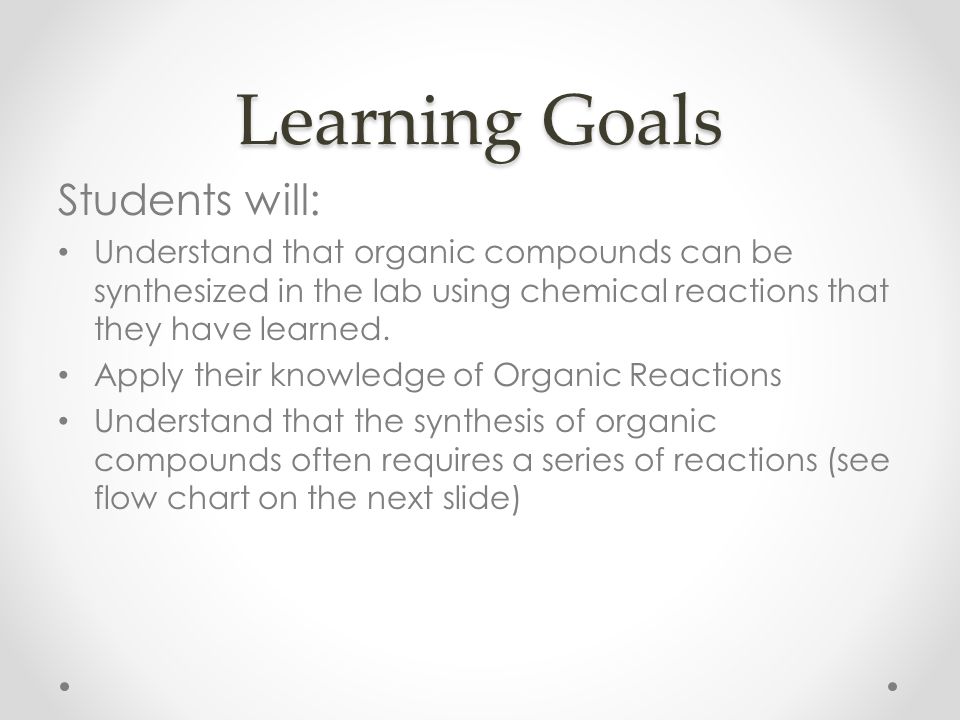 Learning Goals

Students will:

• Understand that organic compounds can be synthesized in the lab using chemical reactions that they have learned.
• Apply their knowledge of Organic Reactions
• Understand that the synthesis of organic compounds often requires a series of reactions (see flow chart on the next slide)